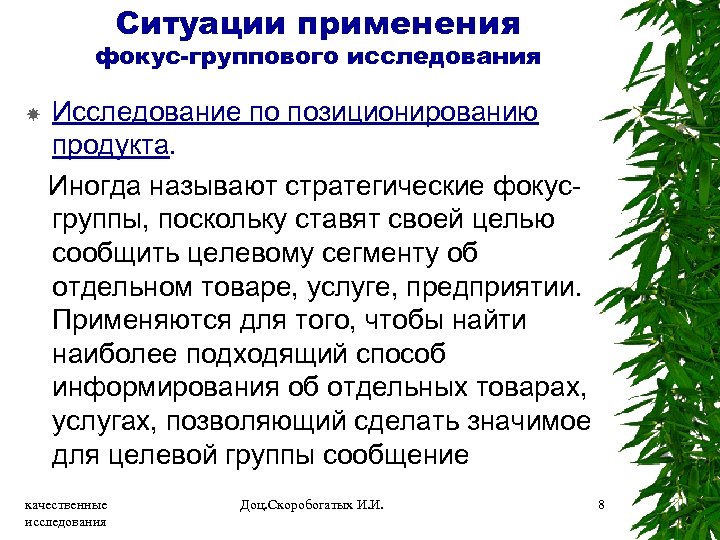 Ситуации применения фокус-группового исследования

Исследование по позиционированию продукта.

Иногда называют стратегические фокус-группы, поскольку ставят своей целью сообщить целевому сегменту об отдельном товаре, услуге, предприятии. Применяются для того, чтобы найти наиболее подходящий способ информирования об отдельных товарах, услугах, позволяющий сделать значимое для целевой группы сообщение

качественные исследования

Доц.Скоробогатых И.И.

8